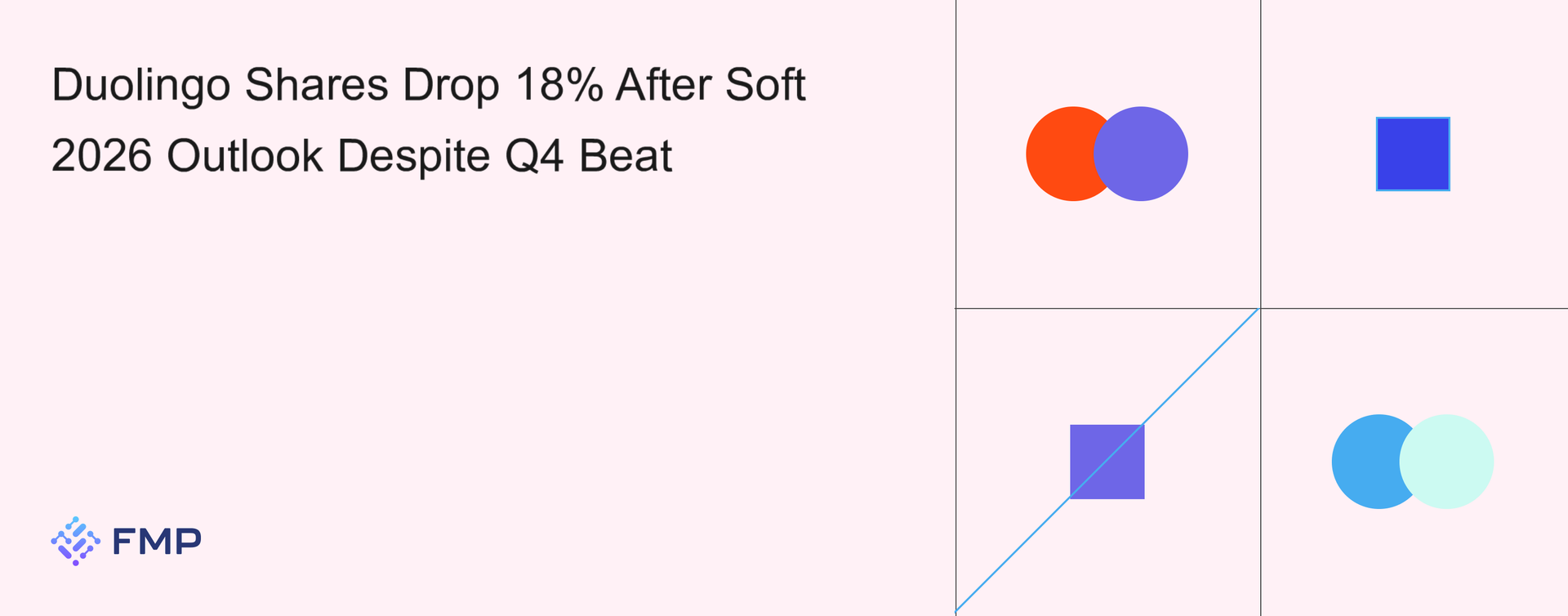 Duolingo Shares Drop 18% After Soft 2026 Outlook Despite Q4 Beat

FMP